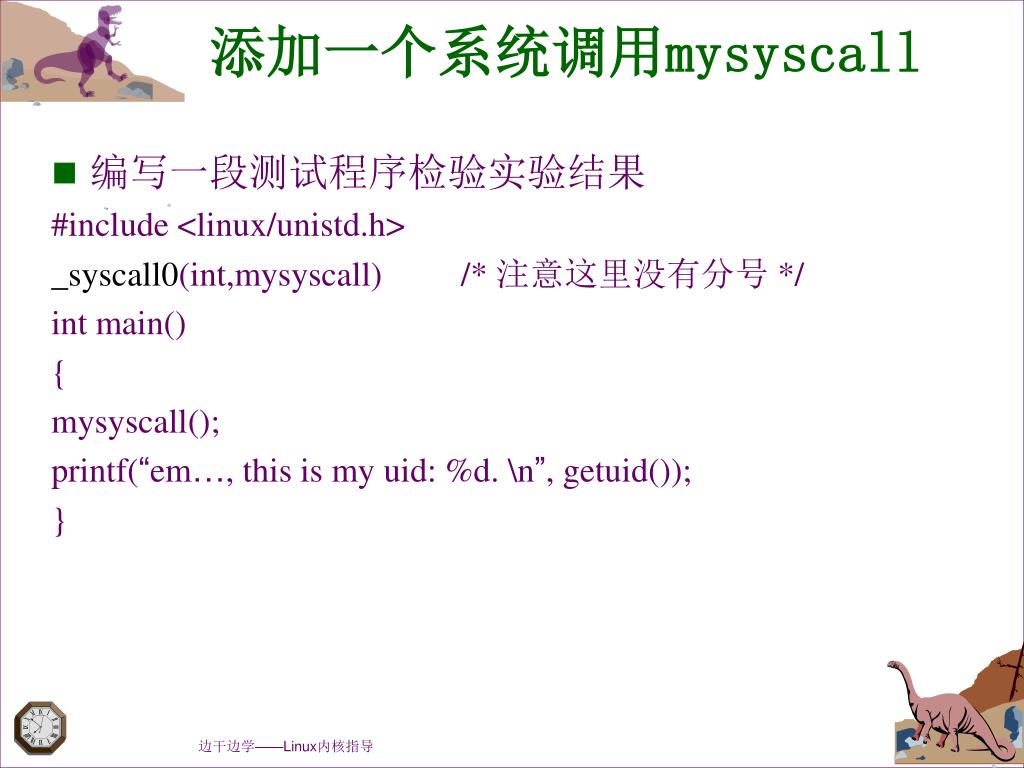 添加一个系统调用mysyscall

■ 编写一段测试程序检验实验结果

#include <linux/unistd.h>
_syscall0(int,mysyscall)    /* 注意这里没有分号 */
int main()
{
mysyscall();
printf(“em…, this is my uid: %d. \n”, getuid());
}

边干边学——Linux内核指导